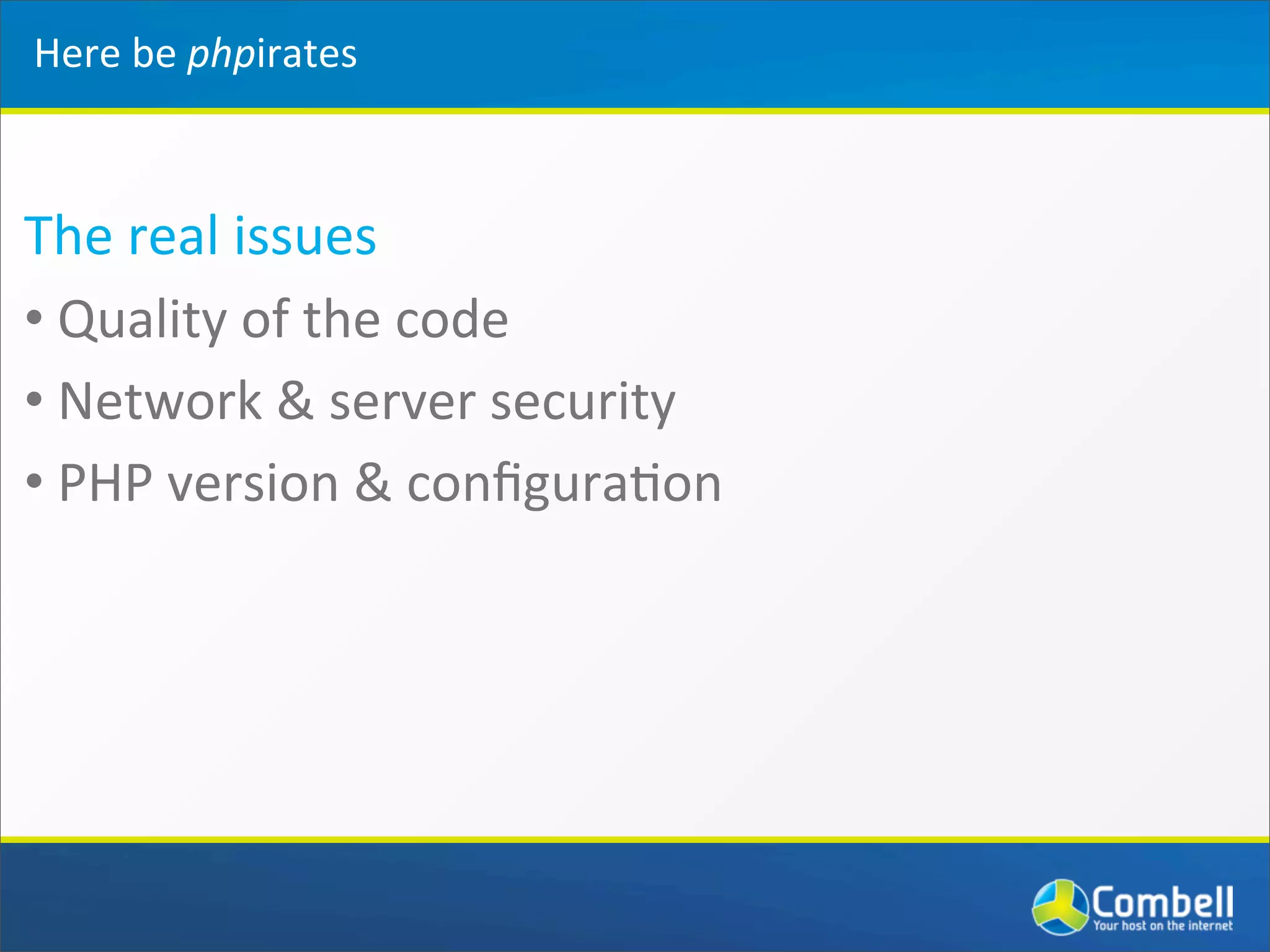 Here be phpirates

The real issues

• Quality of the code
• Network & server security
• PHP version & configuration

Combell
Your host on the internet